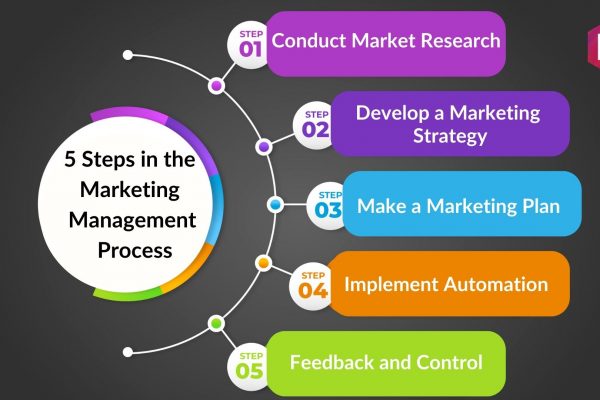 5 Steps in the Marketing Management Process

STEP 01 Conduct Market Research

STEP 02 Develop a Marketing Strategy

STEP 03 Make a Marketing Plan

STEP 04 Implement Automation

STEP 05 Feedback and Control